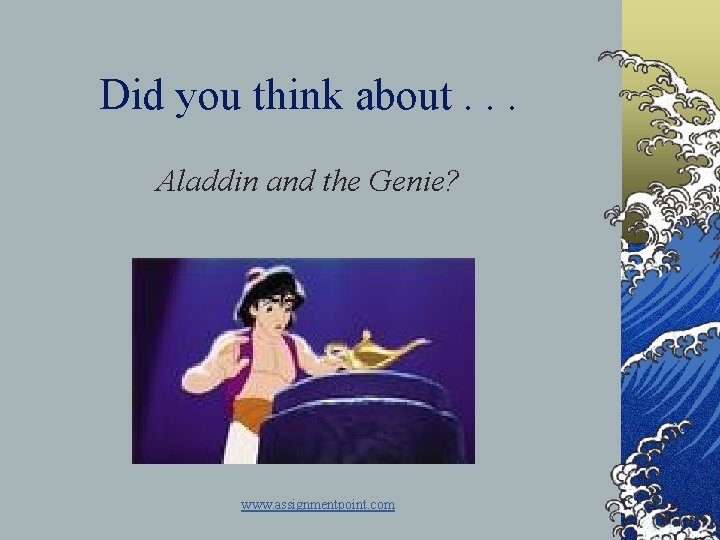 Did you think about . . .

Aladdin and the Genie?

www.assignmentpoint.com